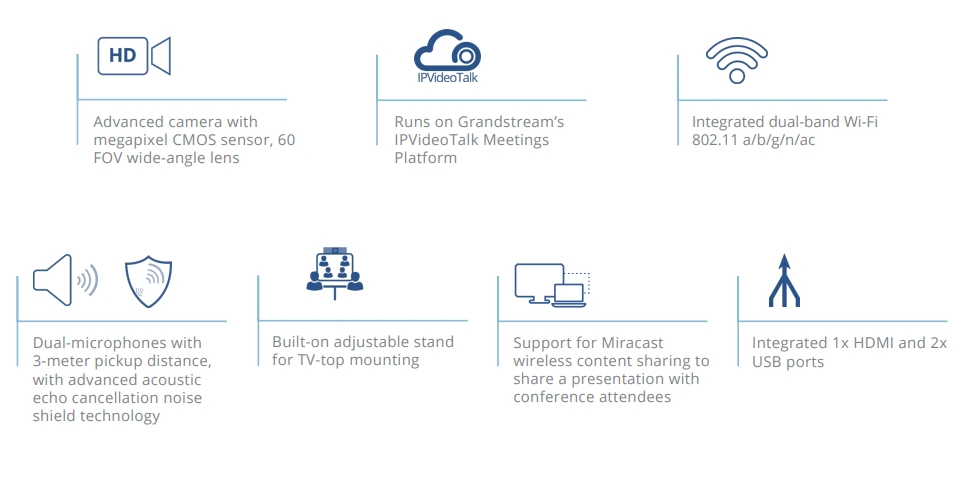 HD

Advanced camera with megapixel CMOS sensor, 60 FOV wide-angle lens

IPVideoTalk

Runs on Grandstream's IPVideoTalk Meetings Platform

Integrated dual-band Wi-Fi 802.11 a/b/g/n/ac

Dual-microphones with 3-meter pickup distance, with advanced acoustic echo cancellation noise shield technology

Built-on adjustable stand for TV-top mounting

Support for Miracast wireless content sharing to share a presentation with conference attendees

Integrated 1x HDMI and 2x USB ports